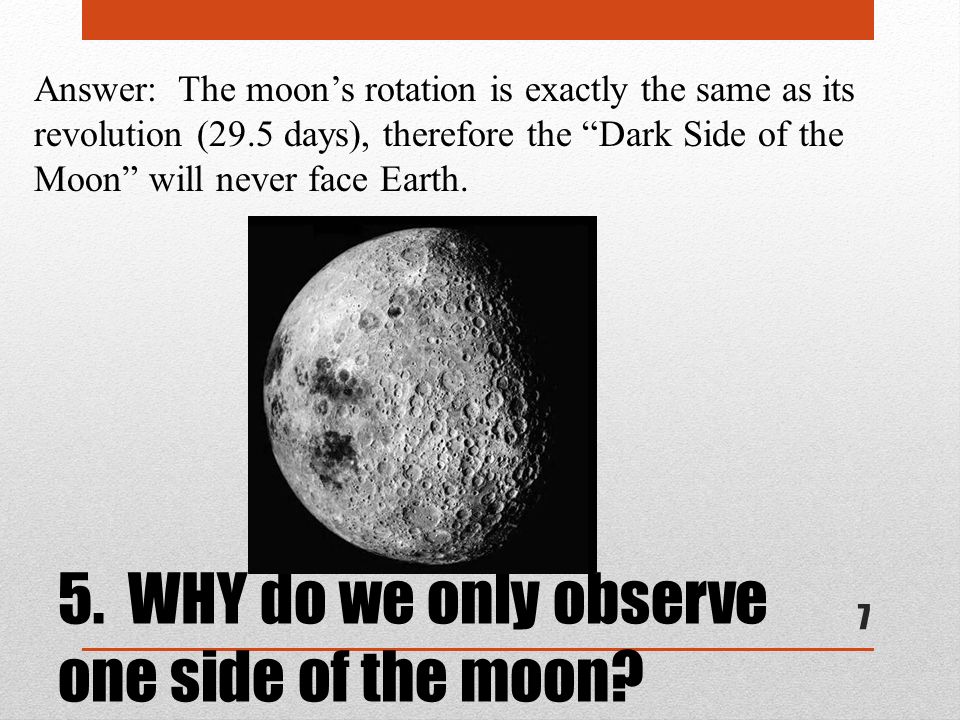 Answer: The moon’s rotation is exactly the same as its revolution (29.5 days), therefore the “Dark Side of the Moon” will never face Earth.

5. WHY do we only observe one side of the moon?

7